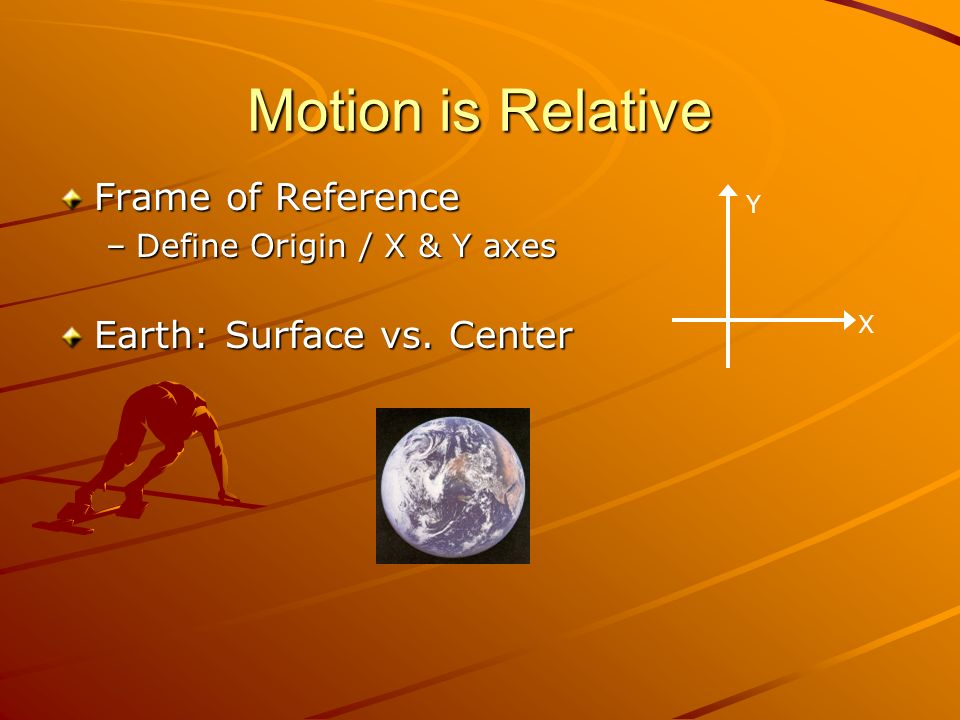 Motion is Relative

Frame of Reference
– Define Origin / X & Y axes

Earth: Surface vs. Center

Y

X